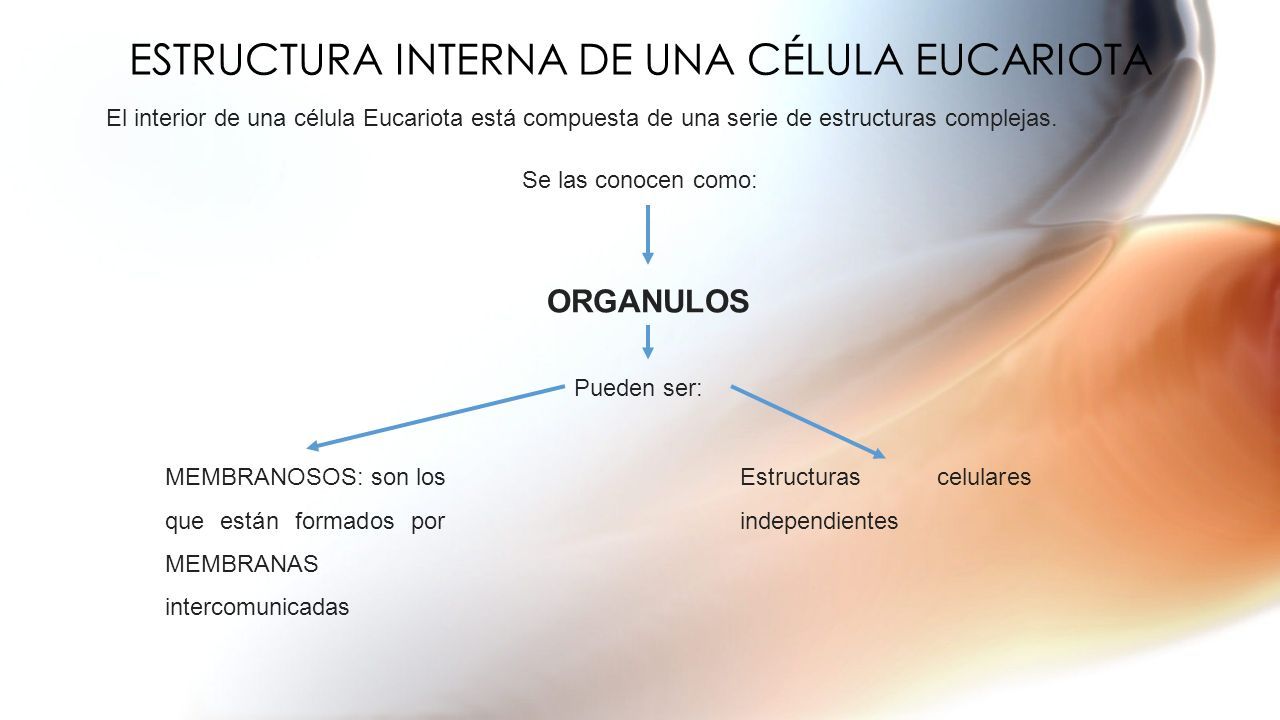 ESTRUCTURA INTERNA DE UNA CÉLULA EUCARIOTA

El interior de una célula Eucariota está compuesta de una serie de estructuras complejas.

Se las conocen como:

ORGANULOS

Pueden ser:

MEMBRANOSOS: son los que están formados por MEMBRANAS intercomunicadas

Estructuras celulares independientes